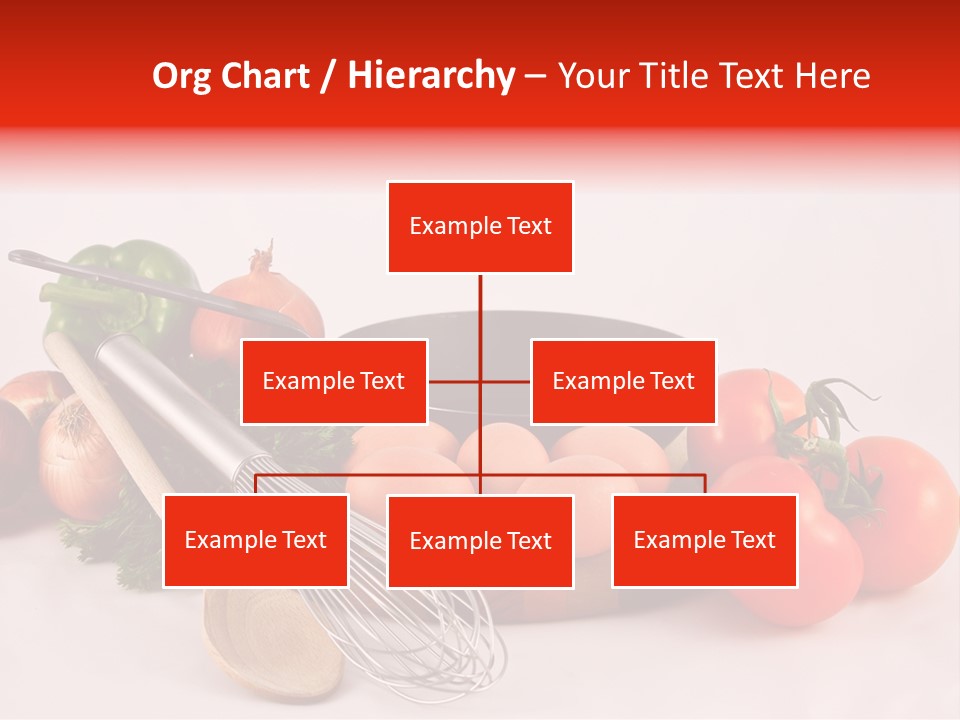 Org Chart / Hierarchy – Your Title Text Here

Example Text

Example Text

Example Text

Example Text

Example Text

Example Text